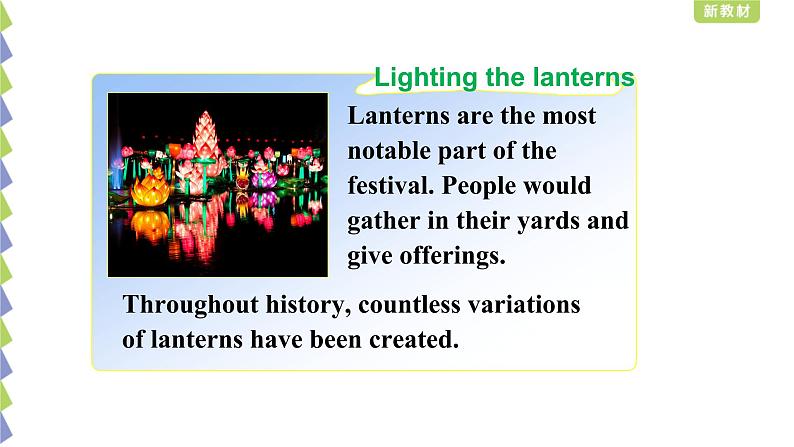 新教材

Lighting the lanterns

Lanterns are the most notable part of the festival. People would gather in their yards and give offerings.

Throughout history, countless variations of lanterns have been created.